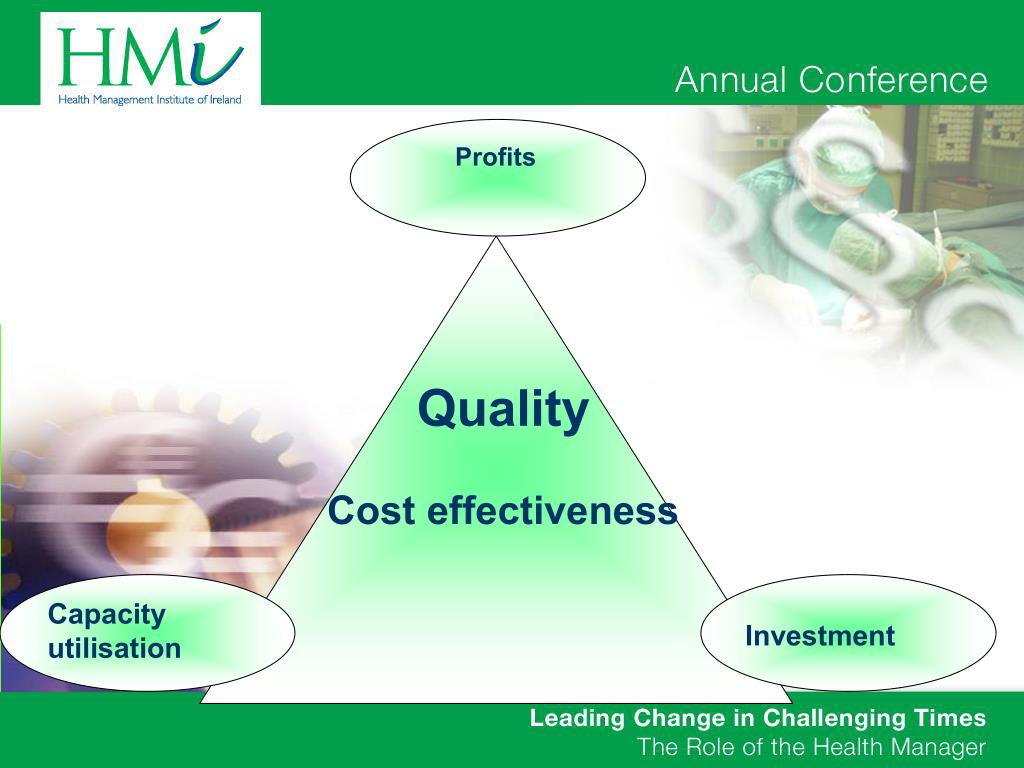 HMi
Health Management Institute of Ireland

Annual Conference

Profits

Quality

Cost effectiveness

Capacity utilisation

Investment

Leading Change in Challenging Times
The Role of the Health Manager